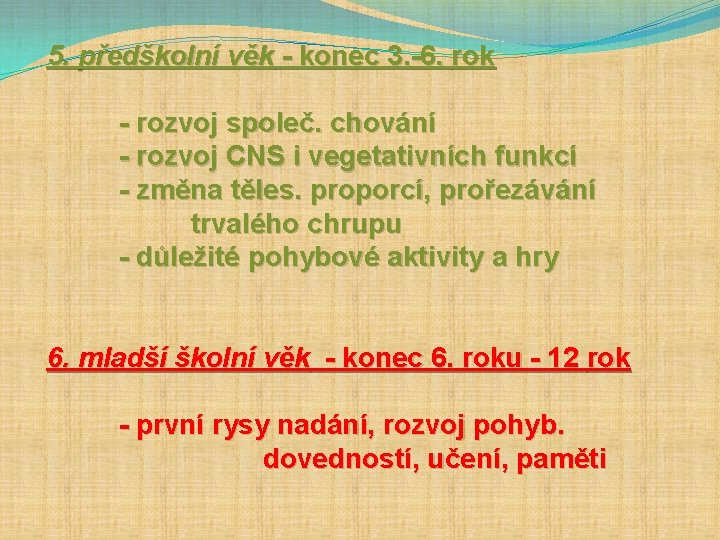 5. předškolní věk - konec 3.-6. rok

- rozvoj společ. chování
- rozvoj CNS i vegetativních funkcí
- změna těles. proporcí, prořezávání trvalého chrupu
- důležité pohybové aktivity a hry

6. mladší školní věk - konec 6. roku - 12 rok

- první rysy nadání, rozvoj pohyb. dovedností, učení, paměti